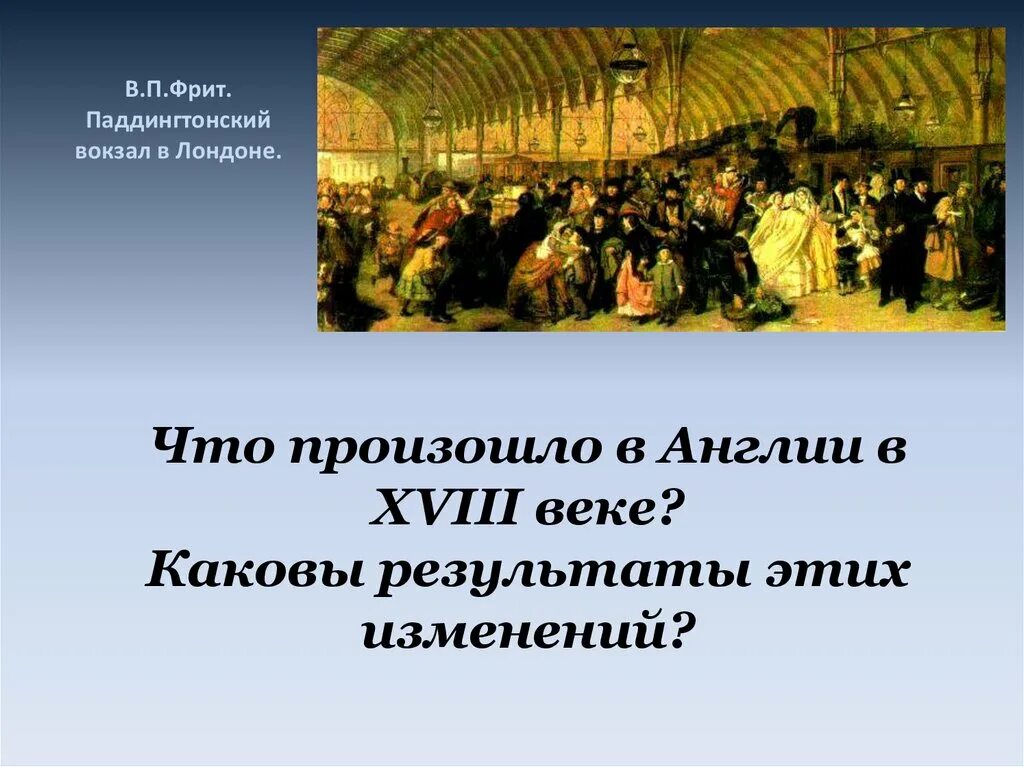 В.П.Фрит.
Паддингтонский вокзал в Лондоне.

Что произошло в Англии в XVIII веке?
Каковы результаты этих изменений?